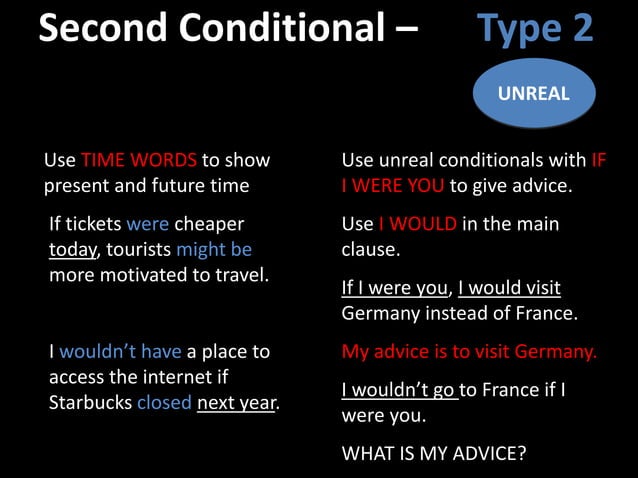 Second Conditional – Type 2

UNREAL

Use TIME WORDS to show present and future time

If tickets were cheaper today, tourists might be more motivated to travel.

I wouldn't have a place to access the internet if Starbucks closed next year.

Use unreal conditionals with IF I WERE YOU to give advice.

Use I WOULD in the main clause.

If I were you, I would visit Germany instead of France.

My advice is to visit Germany.

I wouldn't go to France if I were you.

WHAT IS MY ADVICE?